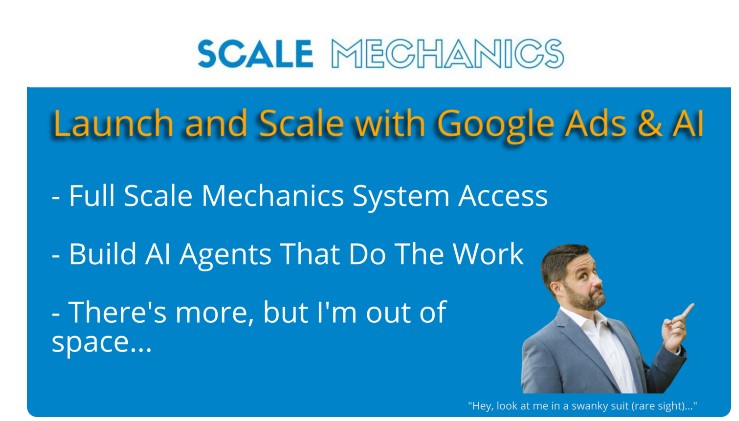 SCALE MECHANICS

Launch and Scale with Google Ads & AI

- Full Scale Mechanics System Access

- Build AI Agents That Do The Work

- There's more, but I'm out of space...

"Hey, look at me in a swanky suit (rare sight)..."